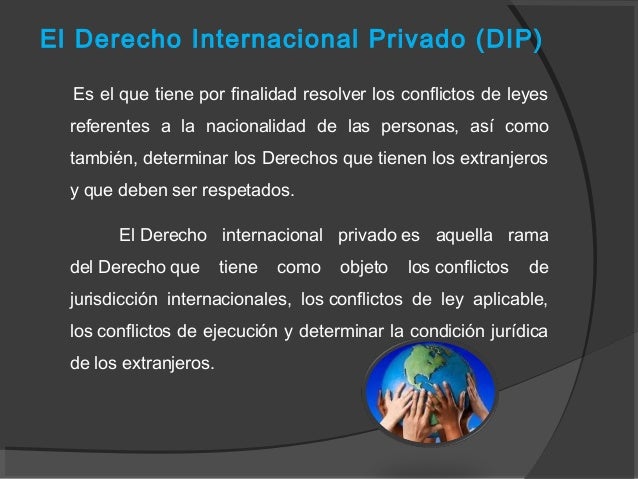 El Derecho Internacional Privado (DIP)

Es el que tiene por finalidad resolver los conflictos de leyes referentes a la nacionalidad de las personas, así como también, determinar los Derechos que tienen los extranjeros y que deben ser respetados.

El Derecho internacional privado es aquella rama del Derecho que tiene como objeto los conflictos de jurisdicción internacionales, los conflictos de ley aplicable, los conflictos de ejecución y determinar la condición jurídica de los extranjeros.